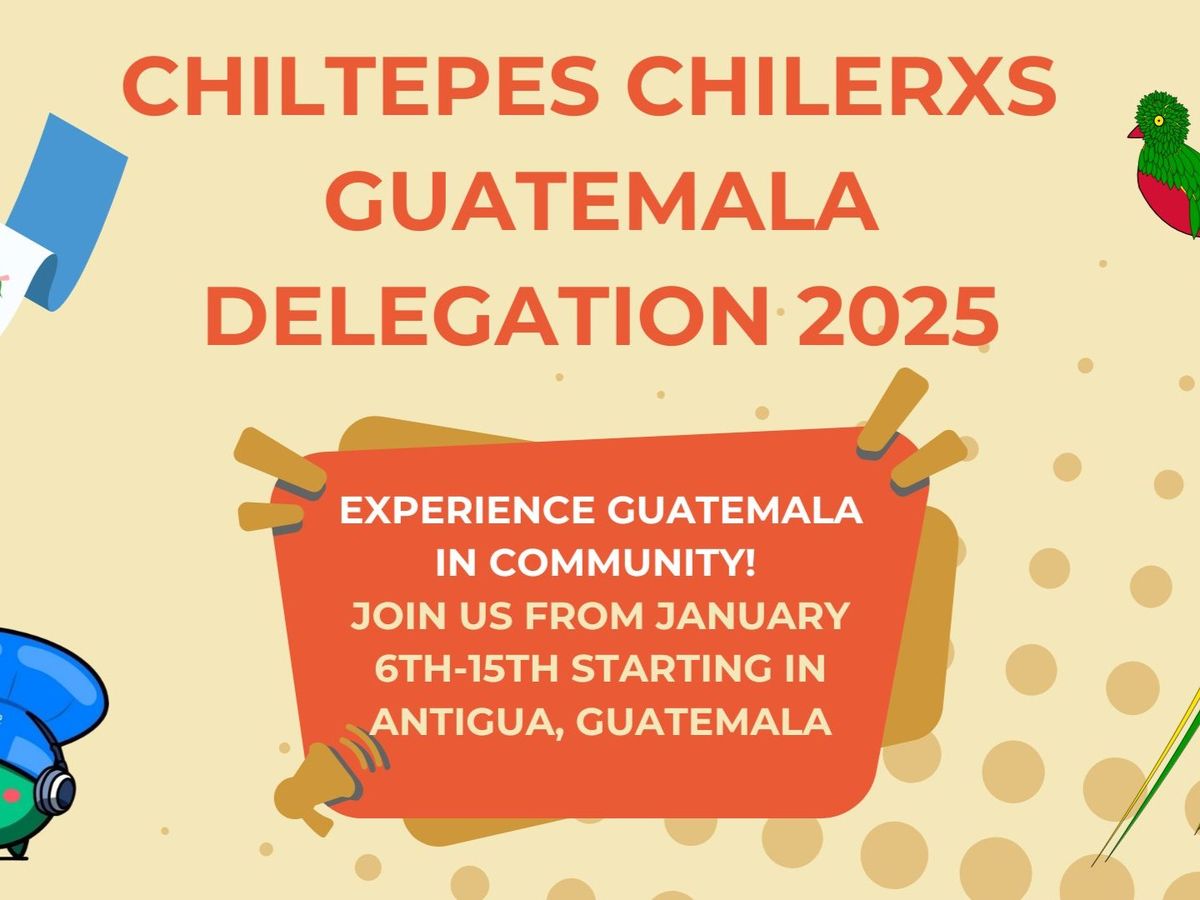 CHILTEPES CHILERXS GUATEMALA DELEGATION 2025

EXPERIENCE GUATEMALA IN COMMUNITY!
JOIN US FROM JANUARY 6TH-15TH STARTING IN ANTIGUA, GUATEMALA